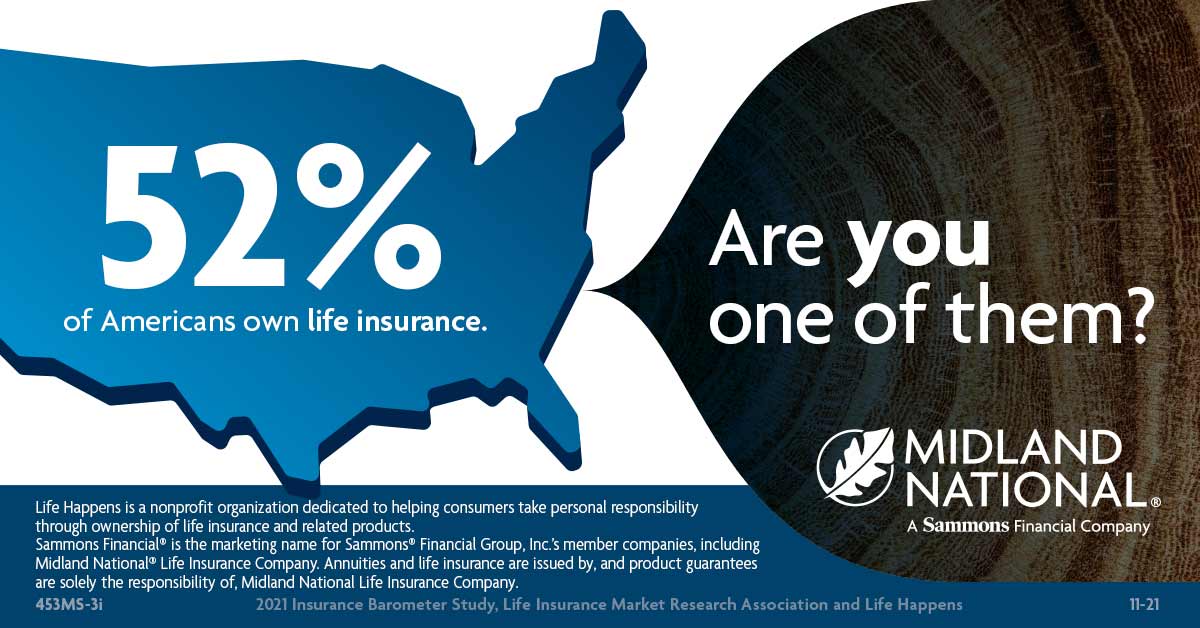 52%
of Americans own life insurance.

Are you one of them?

MIDLAND NATIONAL®
A Sammons Financial Company

Life Happens is a nonprofit organization dedicated to helping consumers take personal responsibility through ownership of life insurance and related products.
Sammons Financial® is the marketing name for Sammons® Financial Group, Inc.'s member companies, including Midland National® Life Insurance Company. Annuities and life insurance are issued by, and product guarantees are solely the responsibility of, Midland National Life Insurance Company.

453MS-3i 2021 Insurance Barometer Study, Life Insurance Market Research Association and Life Happens 11-21